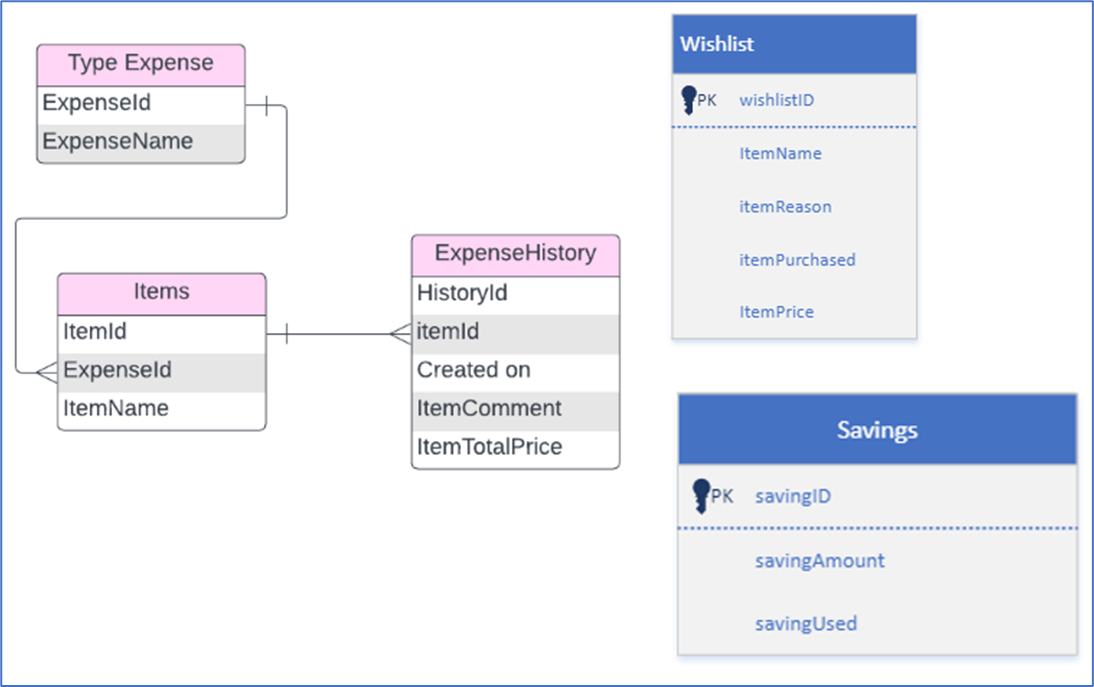 Type Expense
ExpenseId
ExpenseName

Items
ItemId
ExpenseId
ItemName

ExpenseHistory
HistoryId
itemId
Created on
ItemComment
ItemTotalPrice

Wishlist
PK wishlistID
ItemName
itemReason
itemPurchased
ItemPrice

Savings
PK savingID
savingAmount
savingUsed